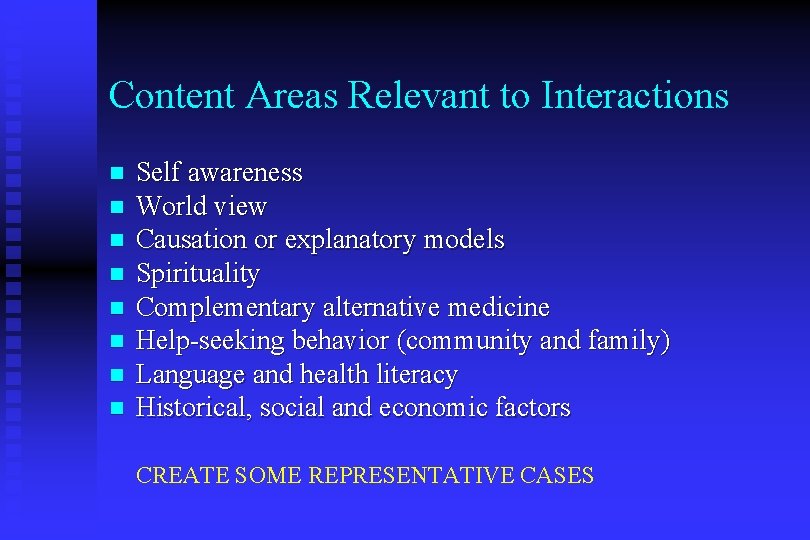 Content Areas Relevant to Interactions

- Self awareness
- World view
- Causation or explanatory models
- Spirituality
- Complementary alternative medicine
- Help-seeking behavior (community and family)
- Language and health literacy
- Historical, social and economic factors

CREATE SOME REPRESENTATIVE CASES